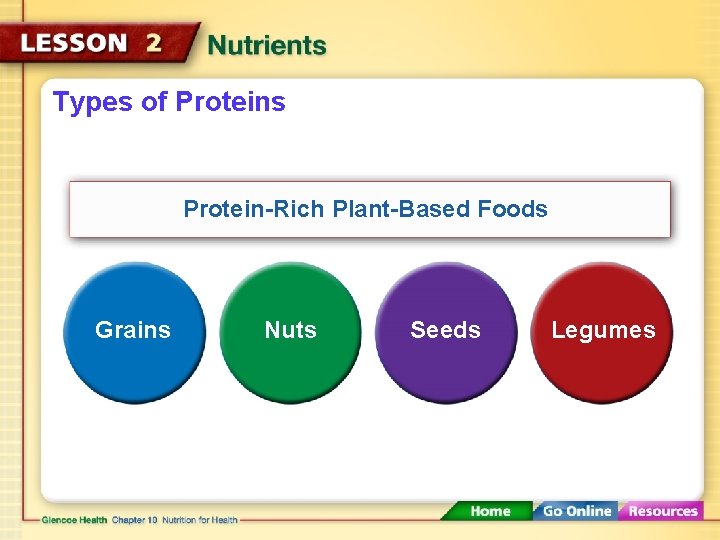 LESSON 2 Nutrients

Types of Proteins

Protein-Rich Plant-Based Foods

Grains

Nuts

Seeds

Legumes

Glencoe Health Chapter 10 Nutrition for Health

Home Go Online Resources